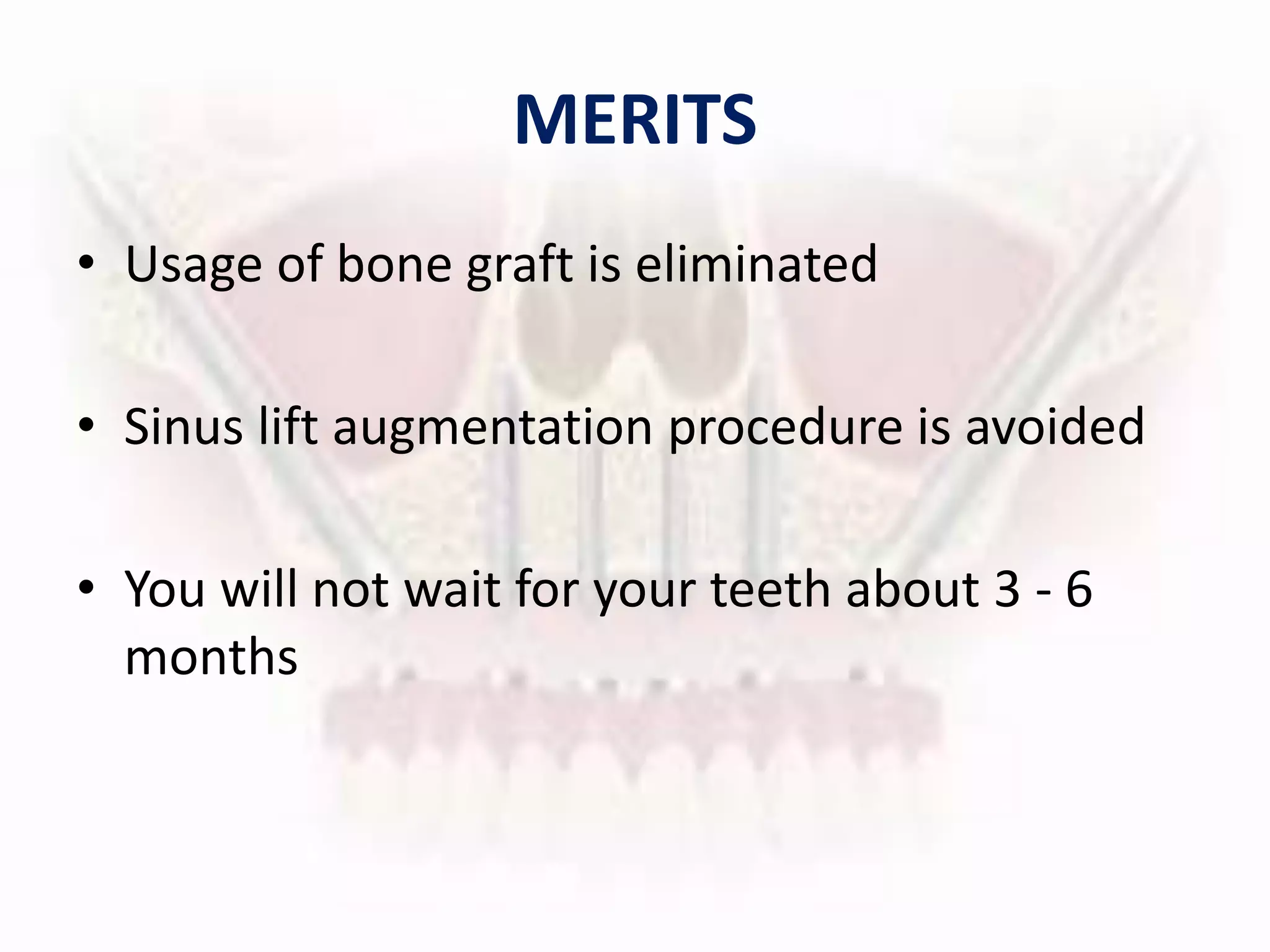 MERITS

• Usage of bone graft is eliminated

• Sinus lift augmentation procedure is avoided

• You will not wait for your teeth about 3 - 6 months